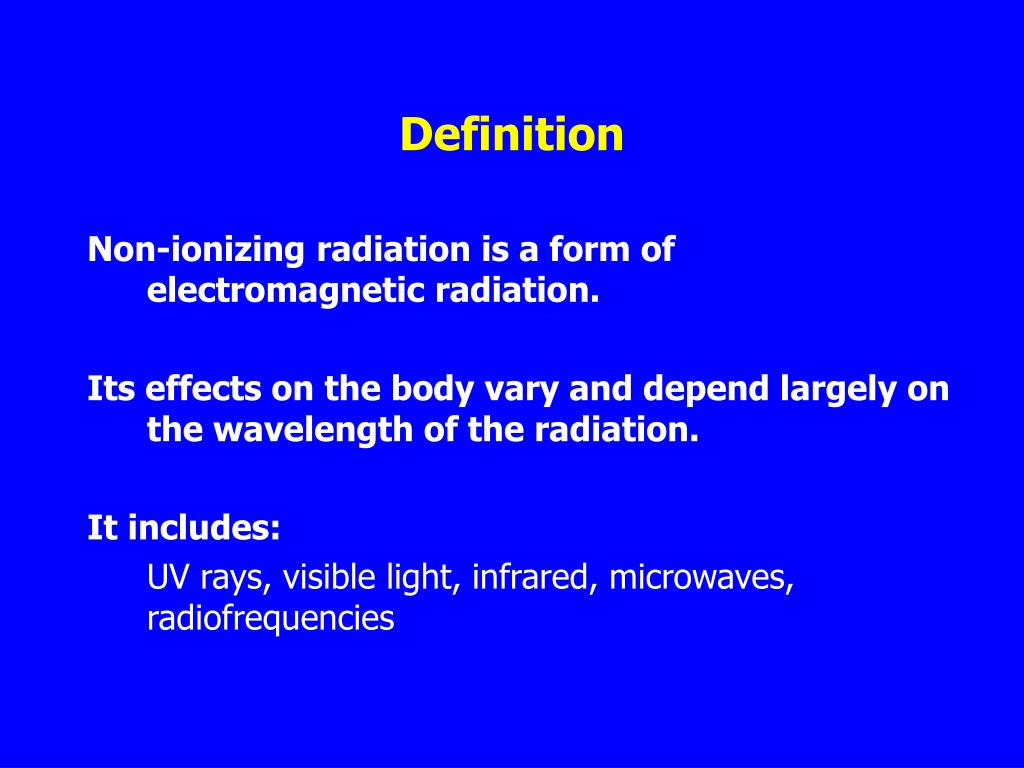 Definition

Non-ionizing radiation is a form of electromagnetic radiation.

Its effects on the body vary and depend largely on the wavelength of the radiation.

It includes:

UV rays, visible light, infrared, microwaves, radiofrequencies